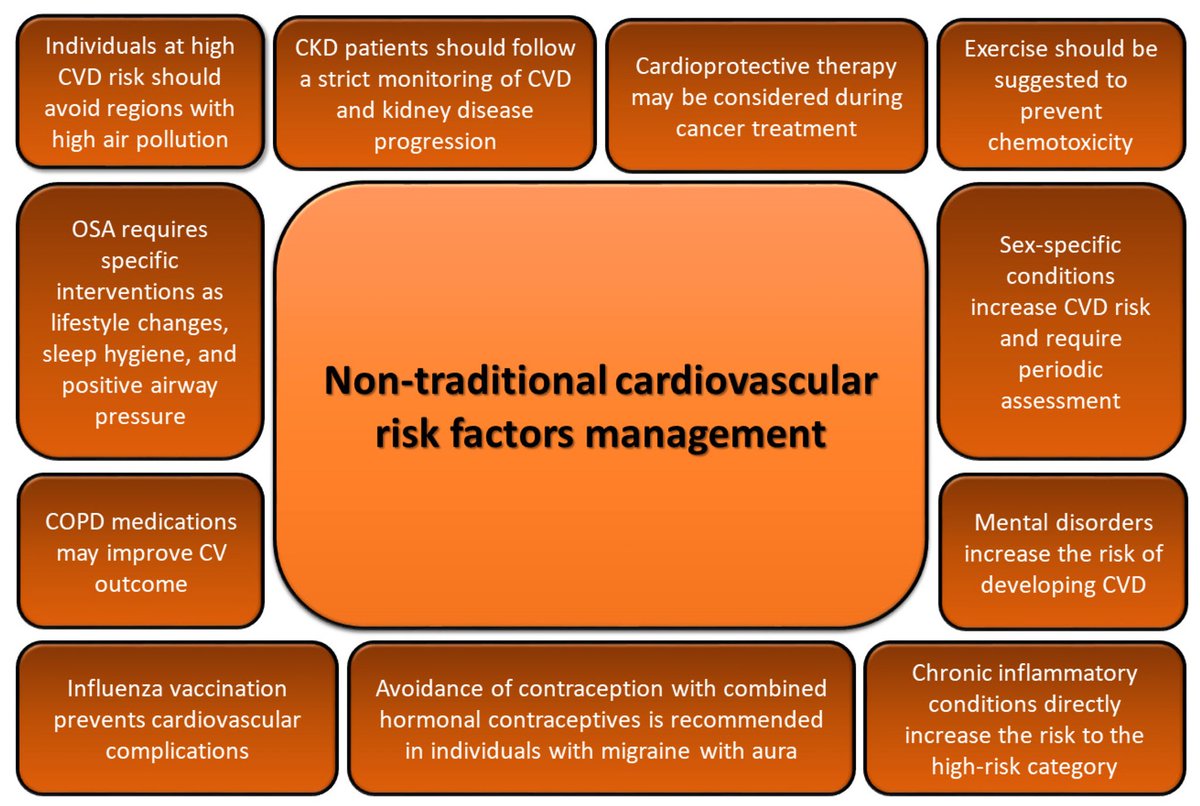 Individuals at high CVD risk should avoid regions with high air pollution

CKD patients should follow a strict monitoring of CVD and kidney disease progression

Cardioprotective therapy may be considered during cancer treatment

Exercise should be suggested to prevent chemotoxicity

OSA requires specific interventions as lifestyle changes, sleep hygiene, and positive airway pressure

Non-traditional cardiovascular risk factors management

Sex-specific conditions increase CVD risk and require periodic assessment

COPD medications may improve CV outcome

Mental disorders increase the risk of developing CVD

Influenza vaccination prevents cardiovascular complications

Avoidance of contraception with combined hormonal contraceptives is recommended in individuals with migraine with aura

Chronic inflammatory conditions directly increase the risk to the high-risk category